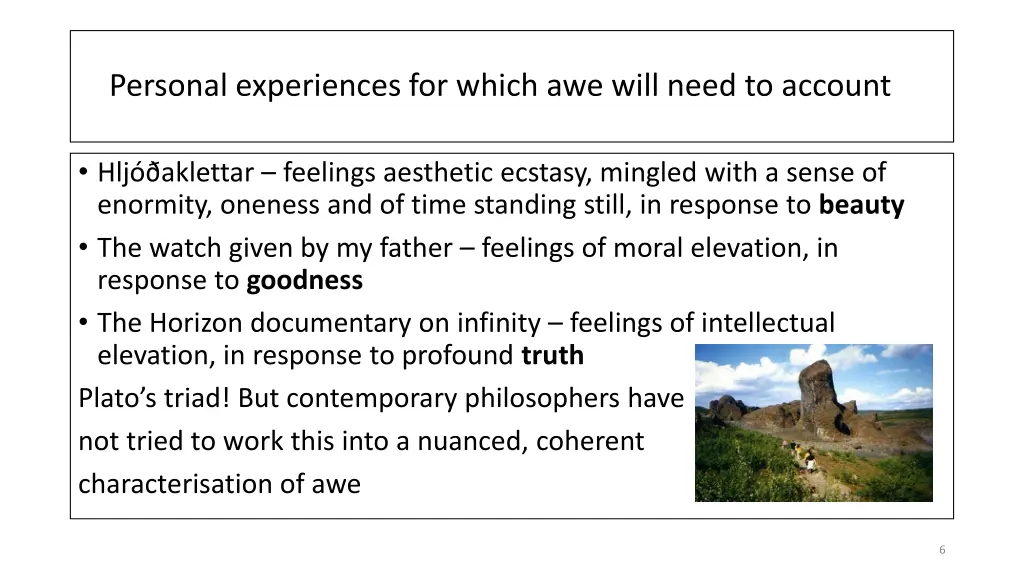 Personal experiences for which awe will need to account

• Hljóðaklettar – feelings aesthetic ecstasy, mingled with a sense of enormity, oneness and of time standing still, in response to **beauty**
• The watch given by my father – feelings of moral elevation, in response to **goodness**
• The Horizon documentary on infinity – feelings of intellectual elevation, in response to profound **truth**

Plato's triad! But contemporary philosophers have not tried to work this into a nuanced, coherent characterisation of awe

6